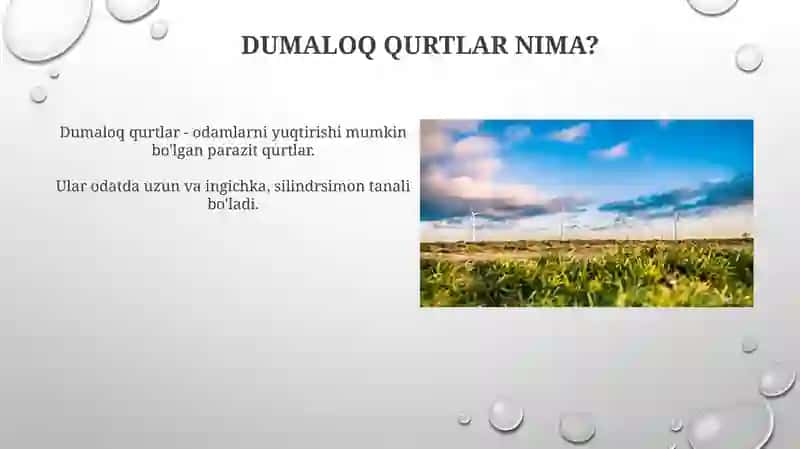 DUMALOQ QURTLAR NIMA?

Dumaloq qurtlar - odamlarni yuqtirishi mumkin bo'lgan parazit qurtlar.

Ular odatda uzun va ingichka, silindrsimon tanali bo'ladi.